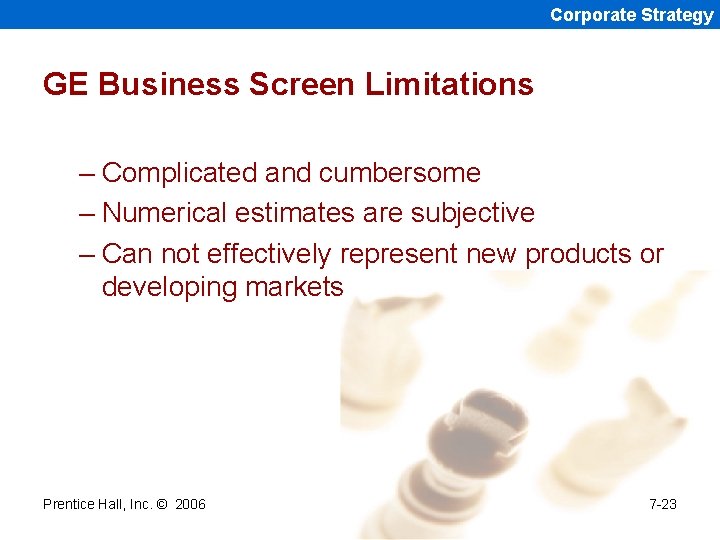 Corporate Strategy

GE Business Screen Limitations

– Complicated and cumbersome
– Numerical estimates are subjective
– Can not effectively represent new products or developing markets

Prentice Hall, Inc. © 2006

7-23